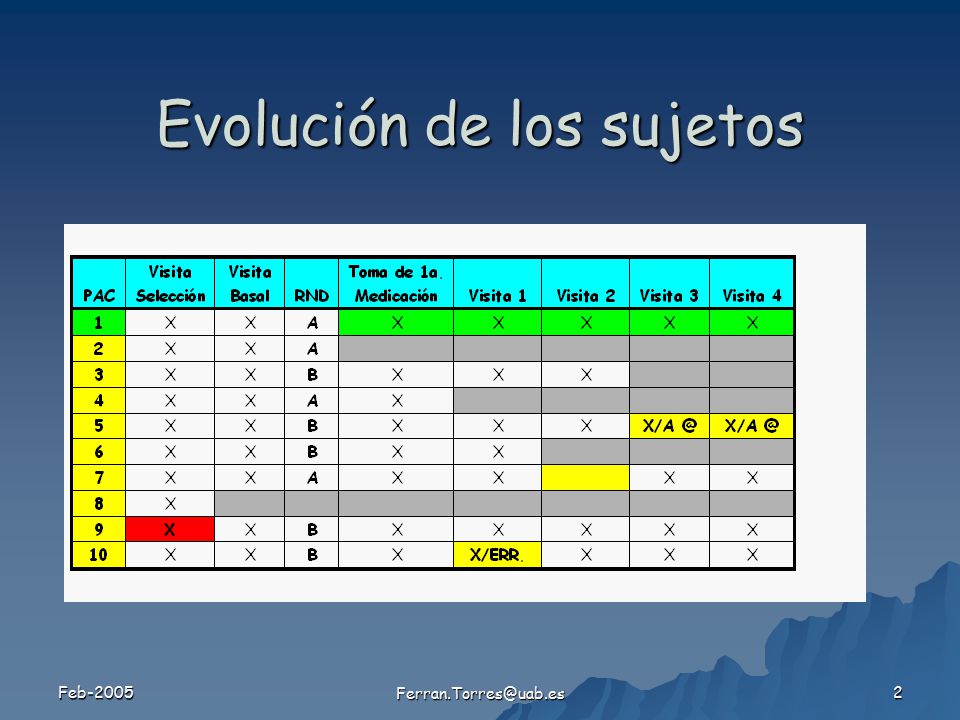 Evolución de los sujetos

| PAC | Visita Selección | Visita Basal | RND | Toma de 1a. Medicación | Visita 1 | Visita 2 | Visita 3 | Visita 4 |
|---|---|---|---|---|---|---|---|---|
| 1 | X | X | A | X | X | X | X | X |
| 2 | X | X | A | | | | | |
| 3 | X | X | B | X | X | X | | |
| 4 | X | X | A | X | | | | |
| 5 | X | X | B | X | X | X | X/A @ | X/A @ |
| 6 | X | X | B | X | X | | | |
| 7 | X | X | A | X | X | | X | X |
| 8 | X | | | | | | | |
| 9 | X | X | B | X | X | X | X | X |
| 10 | X | X | B | X | X/ERR. | X | X | X |

Feb-2005

Ferran.Torres@uab.es

2